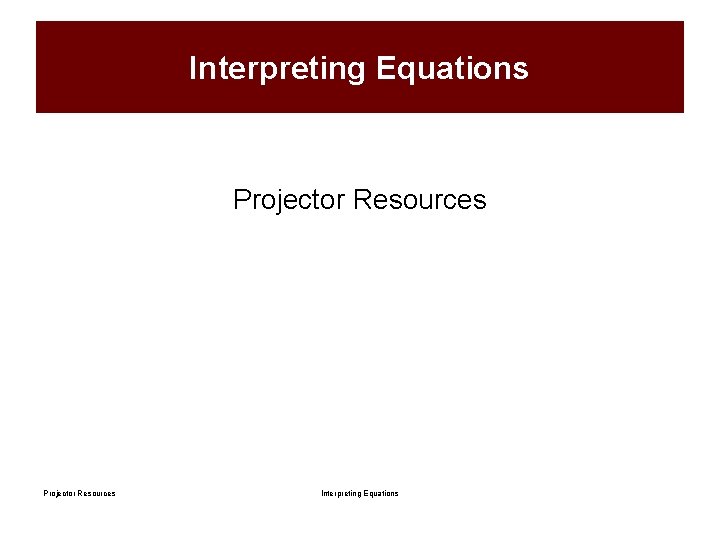 Interpreting Equations

Projector Resources

Projector Resources

Interpreting Equations